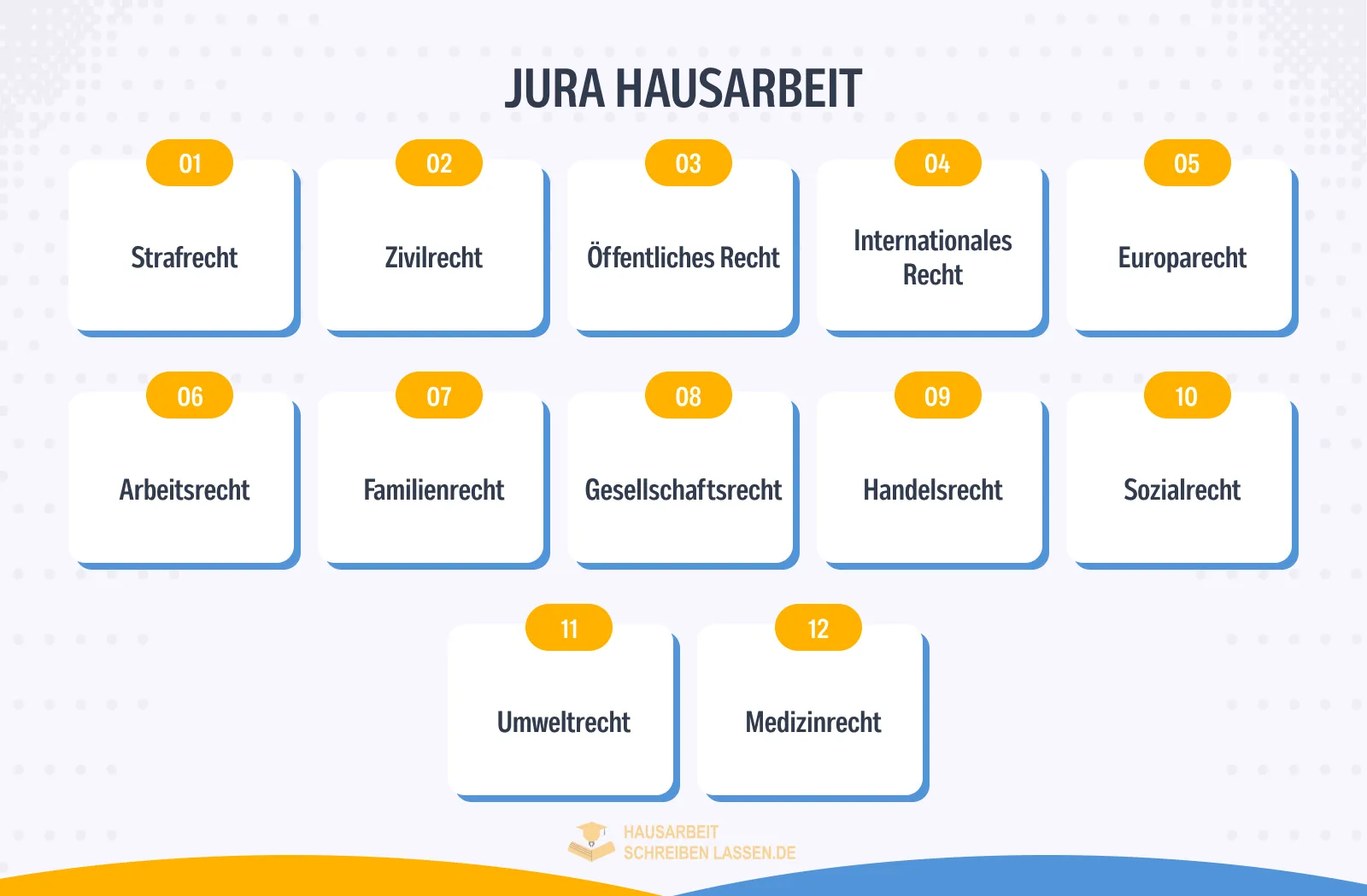 JURA HAUSARBEIT

01
Strafrecht

02
Zivilrecht

03
Öffentliches Recht

04
Internationales Recht

05
Europarecht

06
Arbeitsrecht

07
Familienrecht

08
Gesellschaftsrecht

09
Handelsrecht

10
Sozialrecht

11
Umweltrecht

12
Medizinrecht

HAUSARBEIT SCHREIBEN LASSEN.DE